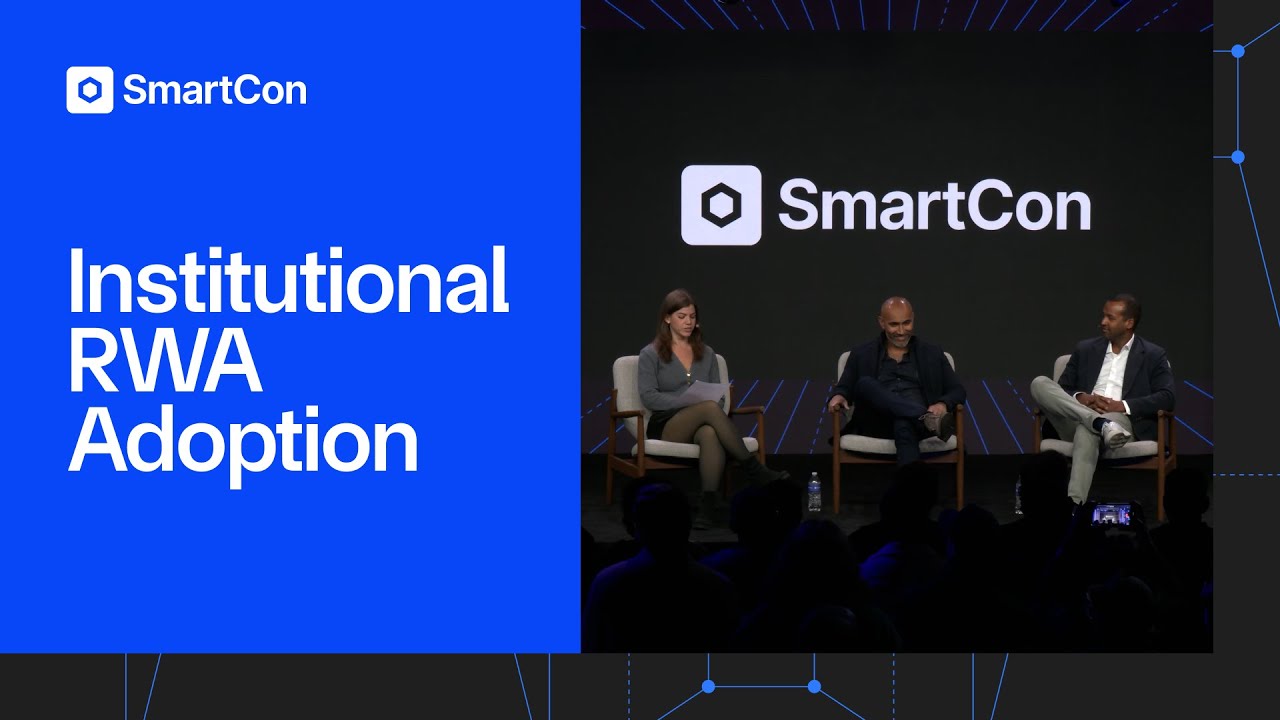 SmartCon

Institutional RWA Adoption

SmartCon